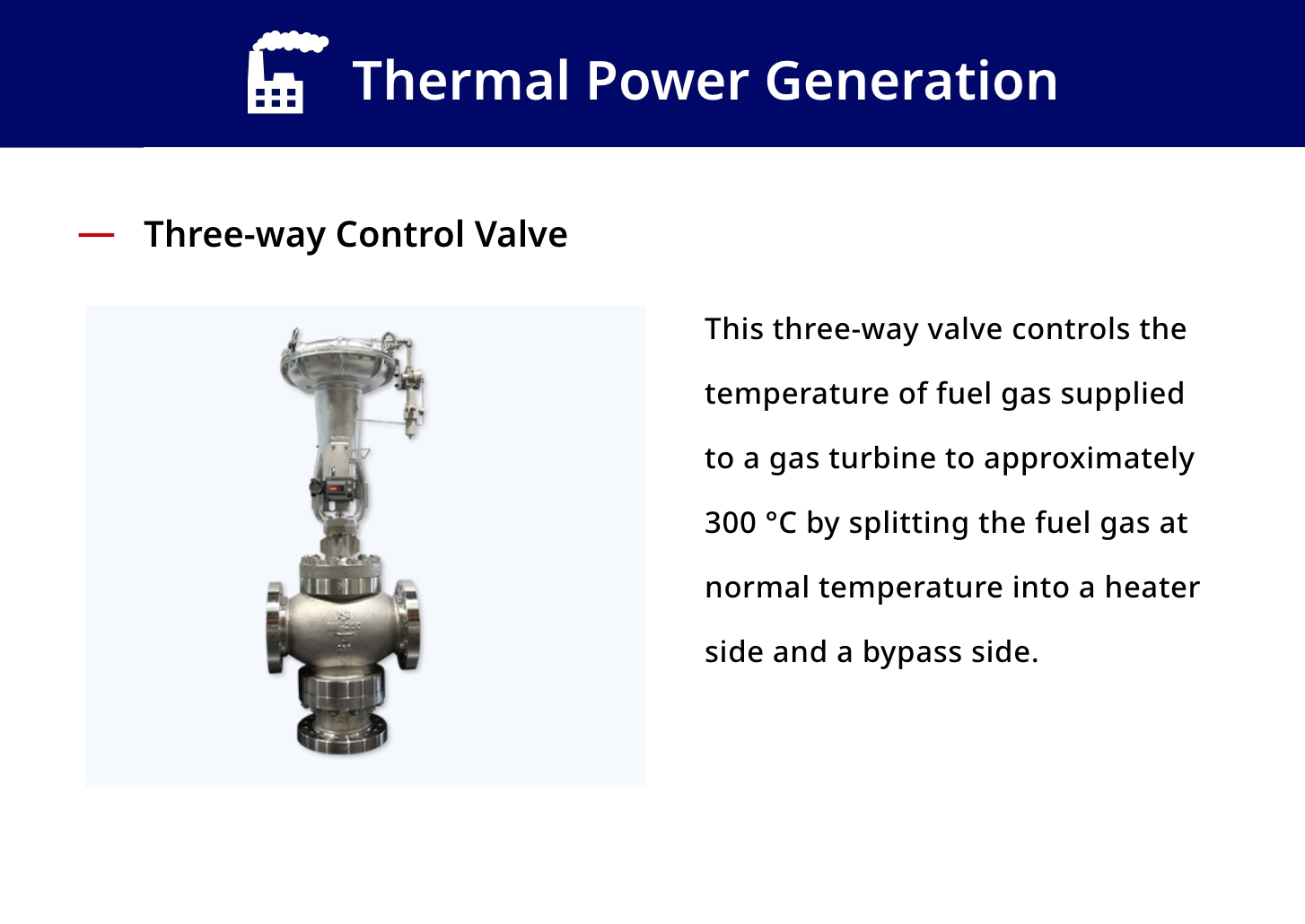 Thermal Power Generation

— Three-way Control Valve

This three-way valve controls the temperature of fuel gas supplied to a gas turbine to approximately 300 °C by splitting the fuel gas at normal temperature into a heater side and a bypass side.